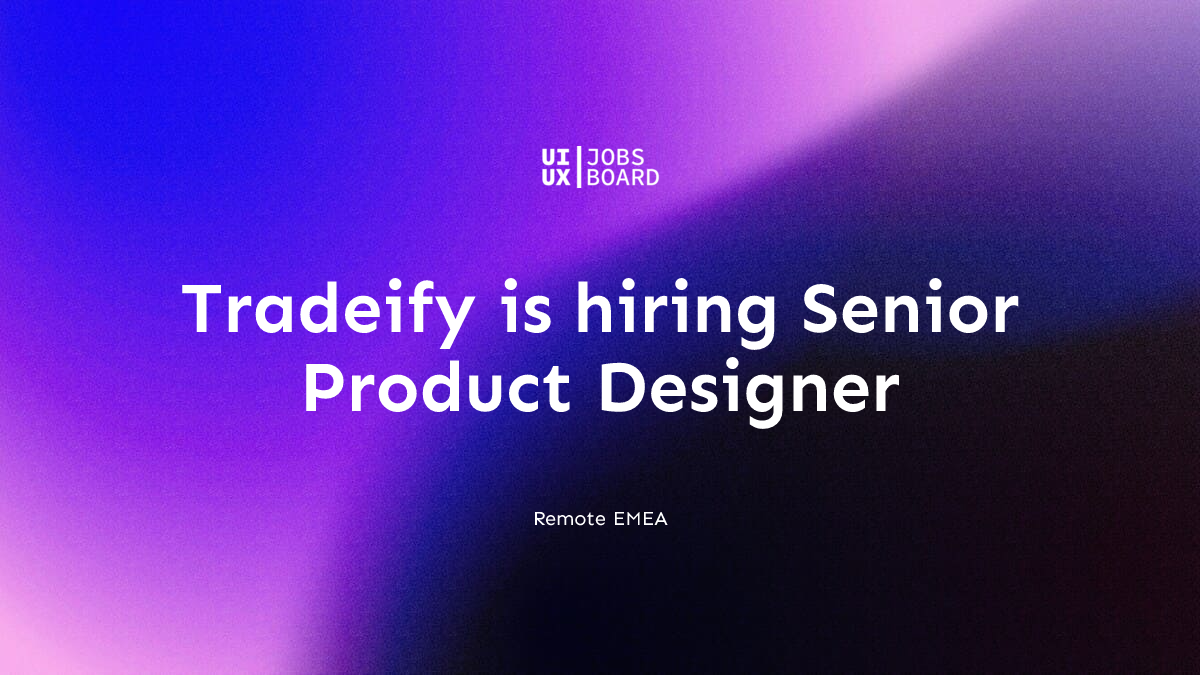 UI UX | JOBS BOARD

Tradeify is hiring Senior Product Designer

Remote EMEA